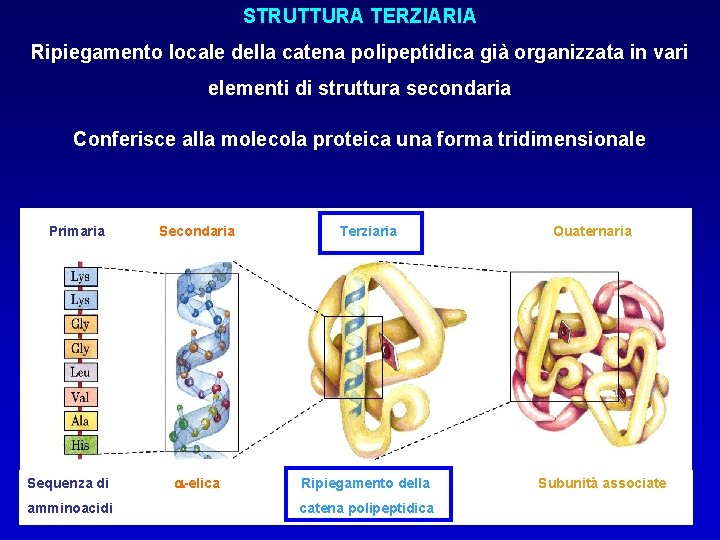 STRUTTURA TERZIARIA

Ripiegamento locale della catena polipeptidica già organizzata in vari elementi di struttura secondaria

Conferisce alla molecola proteica una forma tridimensionale

Primaria

Secondaria

Terziaria

Quaternaria

Lys
Lys
Gly
Gly
Leu
Val
Ala
His

Sequenza di amminoacidi

$\alpha$-elica

Ripiegamento della catena polipeptidica

Subunità associate